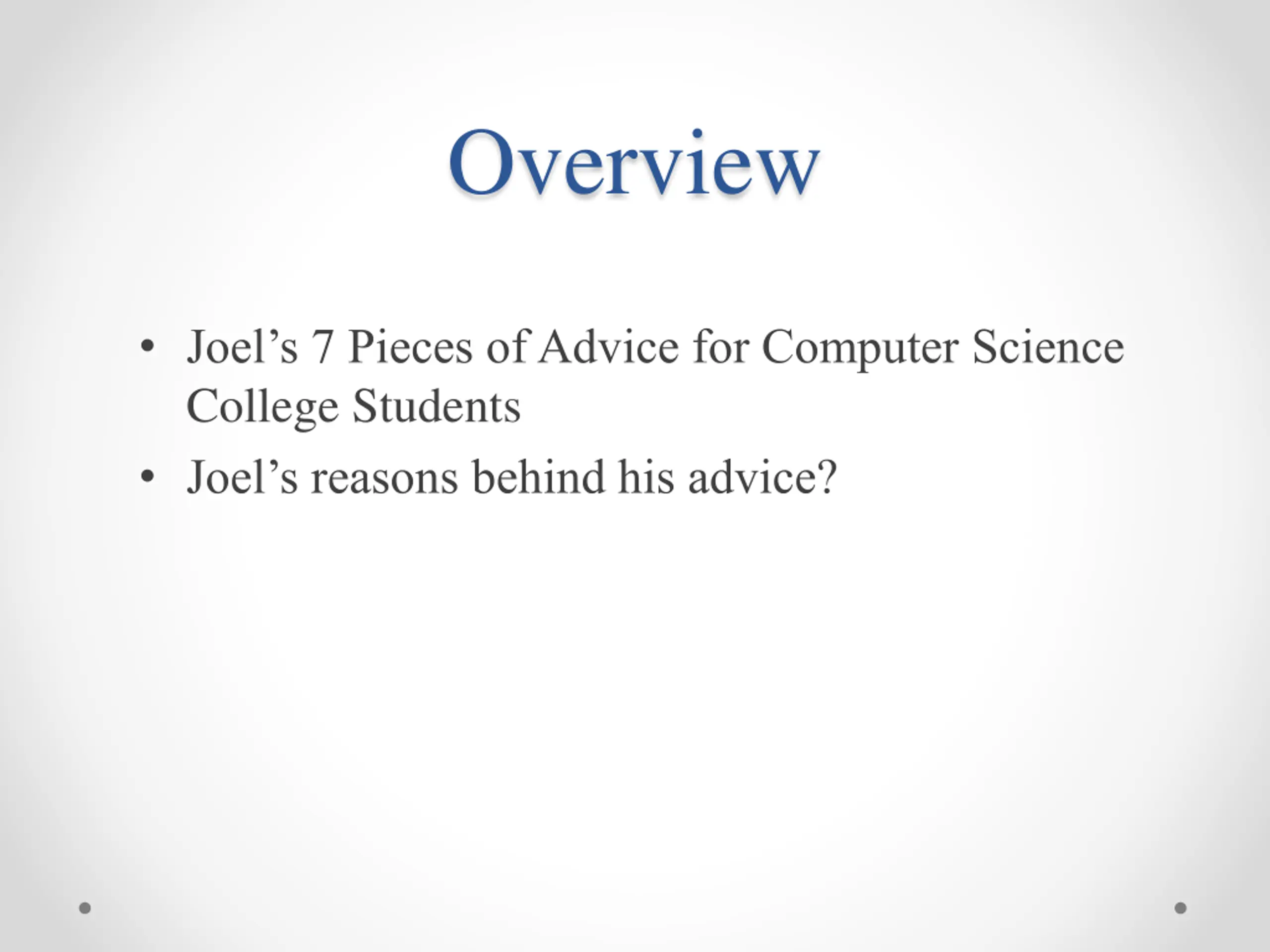 Overview

• Joel’s 7 Pieces of Advice for Computer Science College Students
• Joel’s reasons behind his advice?